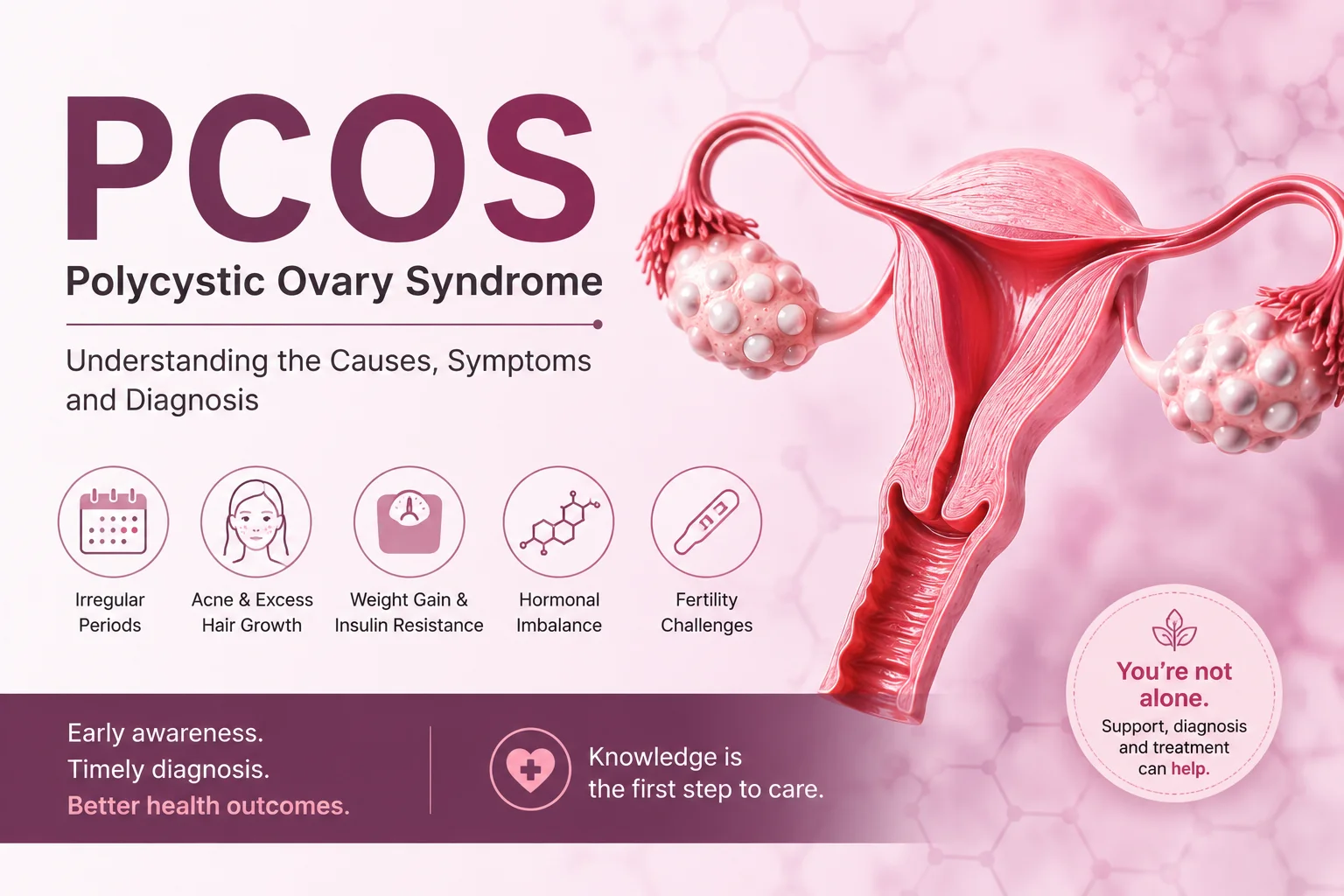 PCOS

Polycystic Ovary Syndrome

Understanding the Causes, Symptoms and Diagnosis

Irregular Periods

Acne & Excess Hair Growth

Weight Gain & Insulin Resistance

Hormonal Imbalance

Fertility Challenges

You're not alone.

Support, diagnosis and treatment can help.

Early awareness.
Timely diagnosis.
Better health outcomes.

Knowledge is the first step to care.